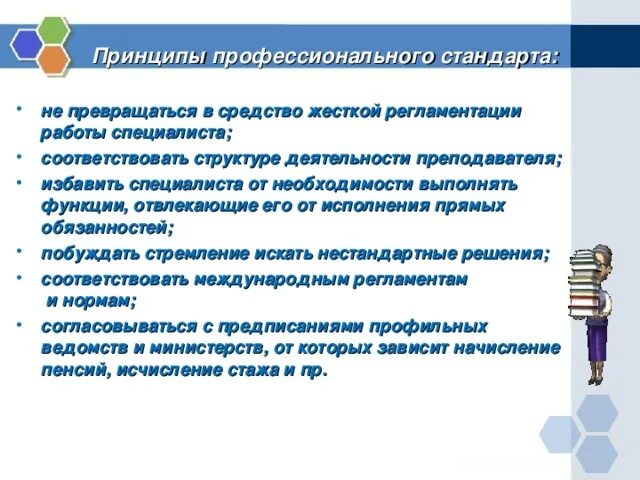 Принципы профессионального стандарта:

• не превращаться в средство жесткой регламентации работы специалиста;
• соответствовать структуре деятельности преподавателя;
• избавить специалиста от необходимости выполнять функции, отвлекающие его от исполнения прямых обязанностей;
• побуждать стремление искать нестандартные решения;
• соответствовать международным регламентам и нормам;
• согласовываться с предписаниями профильных ведомств и министерств, от которых зависит начисление пенсий, исчисление стажа и пр.